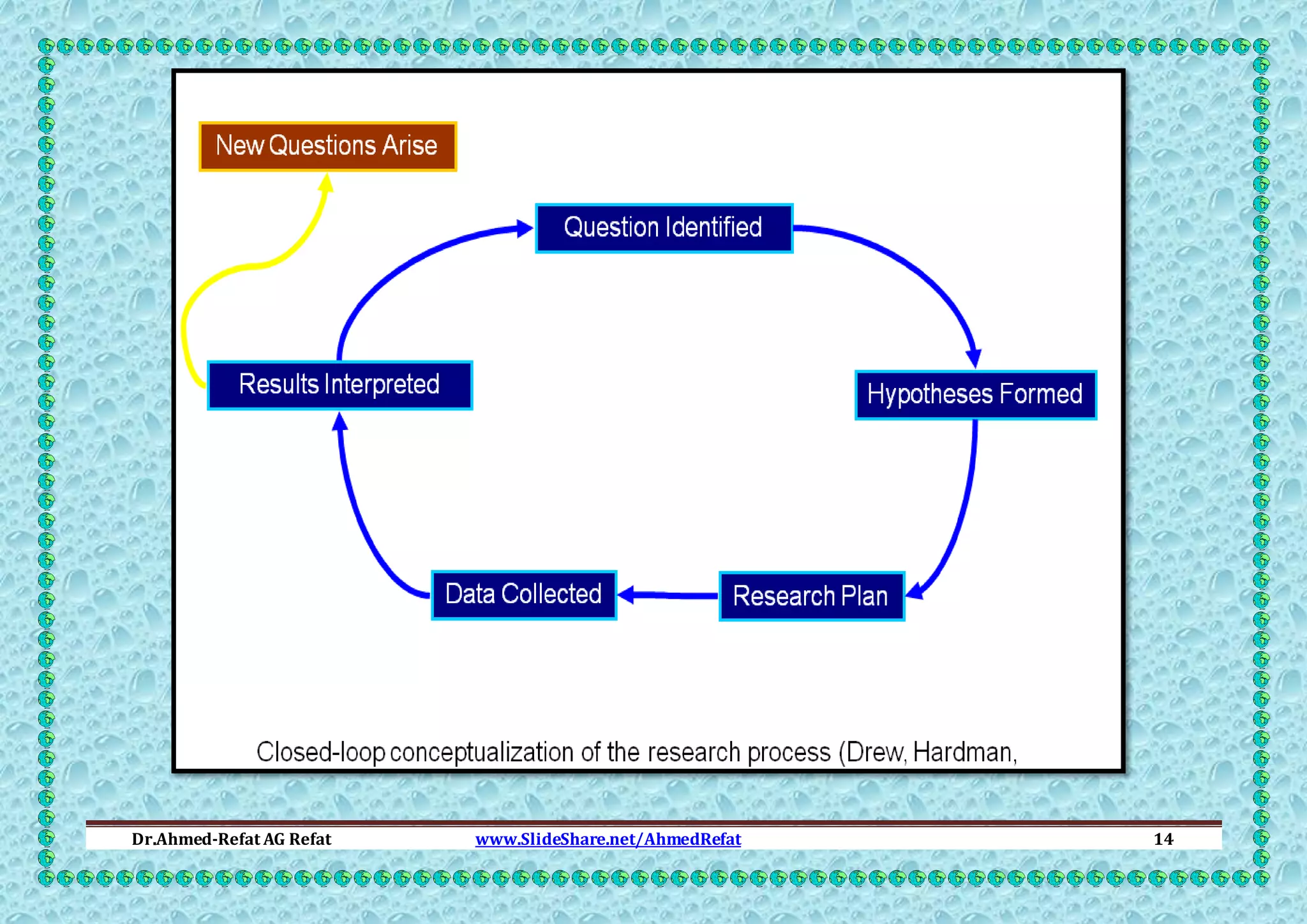 New Questions Arise

Question Identified

Hypotheses Formed

Research Plan

Data Collected

Results Interpreted

Closed-loop conceptualization of the research process (Drew, Hardman,

Dr.Ahmed-Refat AG Refat www.SlideShare.net/AhmedRefat 14